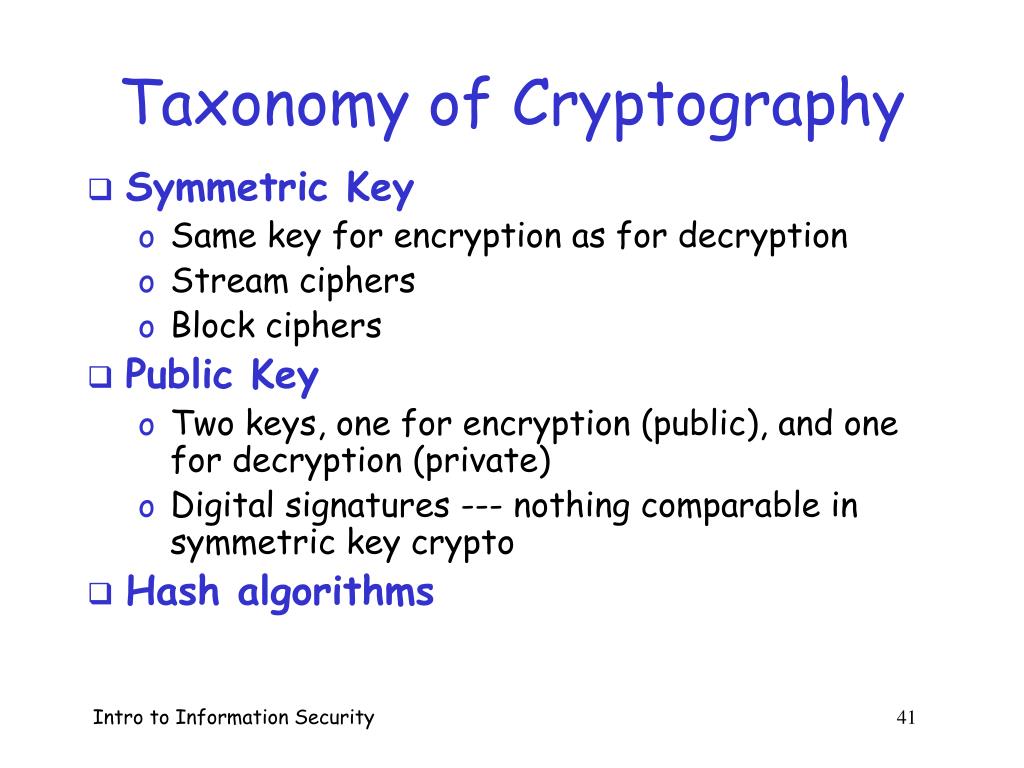 Taxonomy of Cryptography

❑ Symmetric Key
o Same key for encryption as for decryption
o Stream ciphers
o Block ciphers

❑ Public Key
o Two keys, one for encryption (public), and one for decryption (private)
o Digital signatures --- nothing comparable in symmetric key crypto

❑ Hash algorithms

Intro to Information Security

41